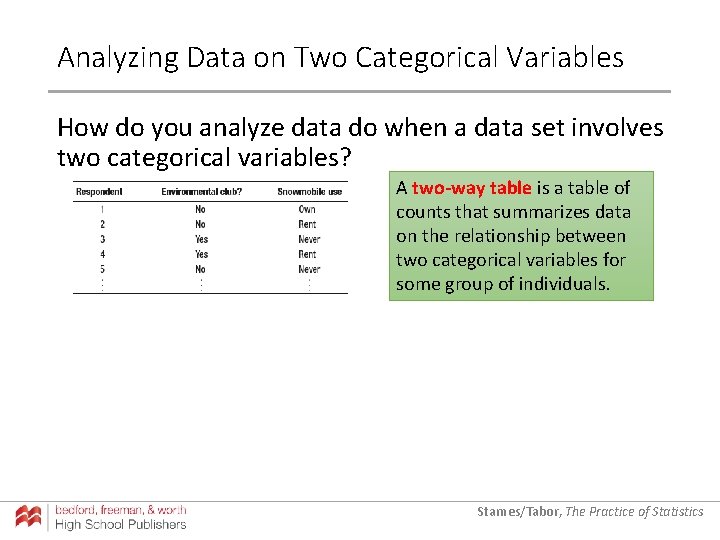 Analyzing Data on Two Categorical Variables

How do you analyze data do when a data set involves two categorical variables?

| Respondent | Environmental club? | Snowmobile use |
|---|---|---|
| 1 | No | Own |
| 2 | No | Rent |
| 3 | Yes | Never |
| 4 | Yes | Rent |
| 5 | No | Never |
| ⋮ | ⋮ | ⋮ |

A two-way table is a table of counts that summarizes data on the relationship between two categorical variables for some group of individuals.

bedford, freeman, & worth
High School Publishers

Starnes/Tabor, The Practice of Statistics